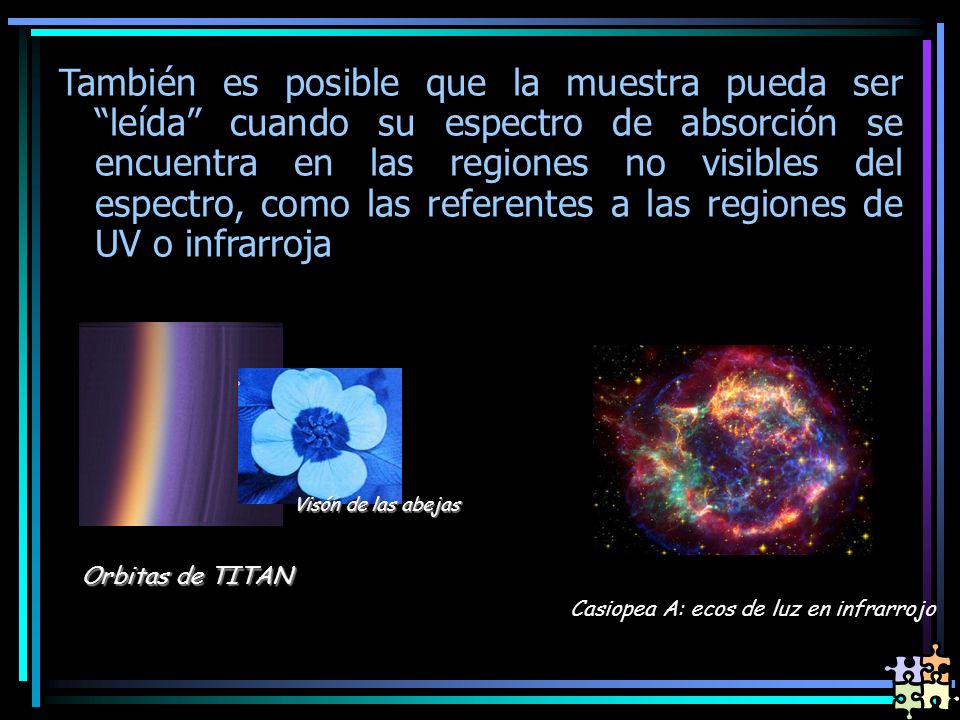 También es posible que la muestra pueda ser “leída” cuando su espectro de absorción se encuentra en las regiones no visibles del espectro, como las referentes a las regiones de UV o infrarroja

Visón de las abejas

Orbitas de TITAN

Casiopea A: ecos de luz en infrarrojo